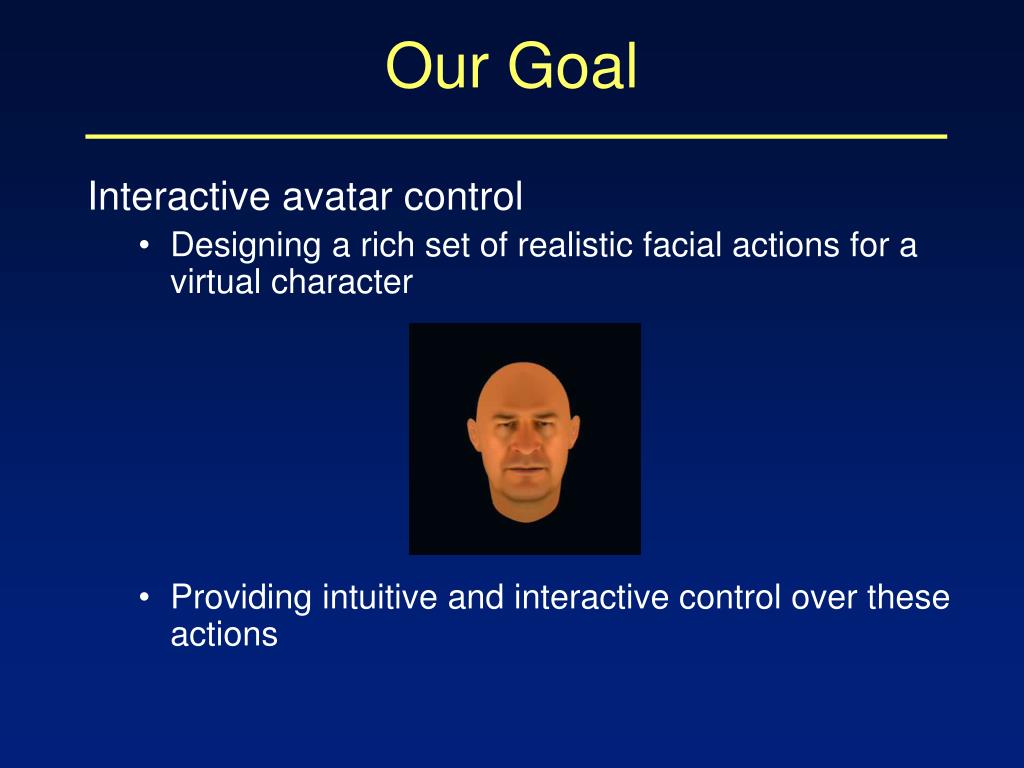 Our Goal

Interactive avatar control

• Designing a rich set of realistic facial actions for a virtual character

• Providing intuitive and interactive control over these actions